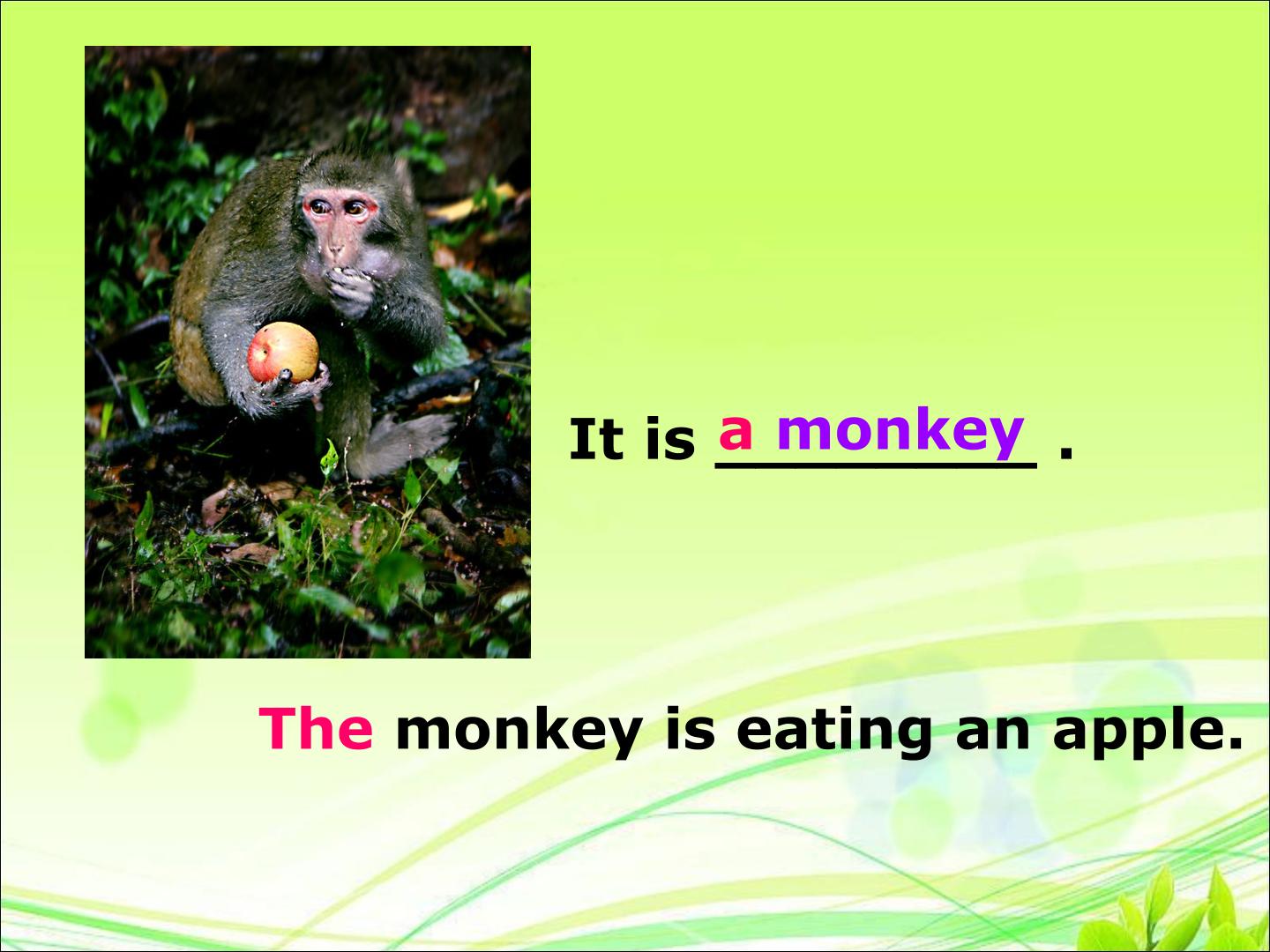 It is a monkey .

The monkey is eating an apple.